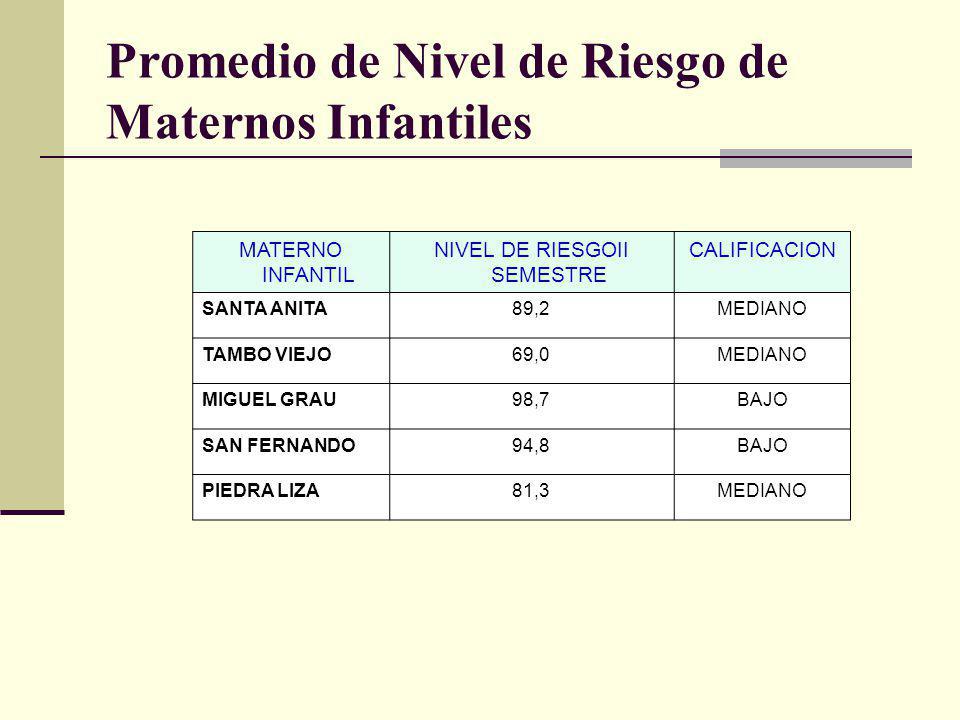 Promedio de Nivel de Riesgo de Maternos Infantiles

| MATERNO INFANTIL | NIVEL DE RIESGOII SEMESTRE | CALIFICACION |
|---|---|---|
| SANTA ANITA | 89,2 | MEDIANO |
| TAMBO VIEJO | 69,0 | MEDIANO |
| MIGUEL GRAU | 98,7 | BAJO |
| SAN FERNANDO | 94,8 | BAJO |
| PIEDRA LIZA | 81,3 | MEDIANO |